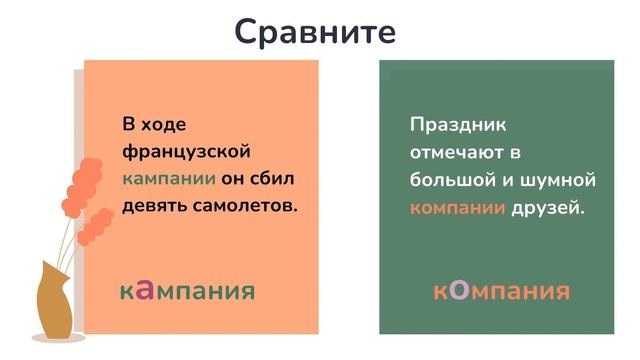 Сравните

В ходе французской кампании он сбил девять самолетов.

кампания

Праздник отмечают в большой и шумной компании друзей.

компания